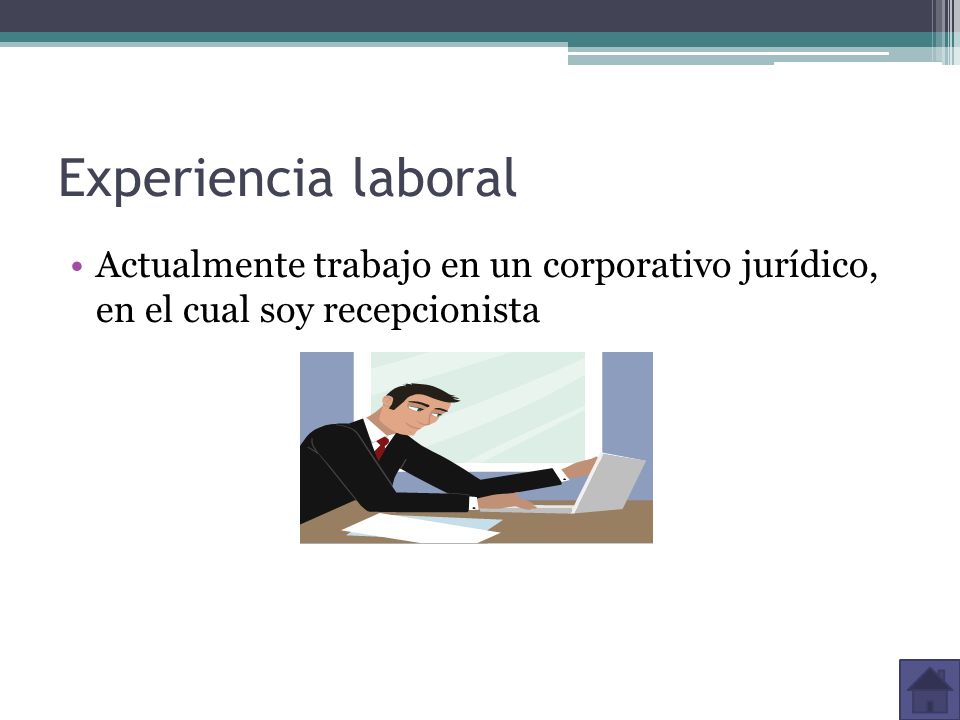 Experiencia laboral

• Actualmente trabajo en un corporativo jurídico, en el cual soy recepcionista